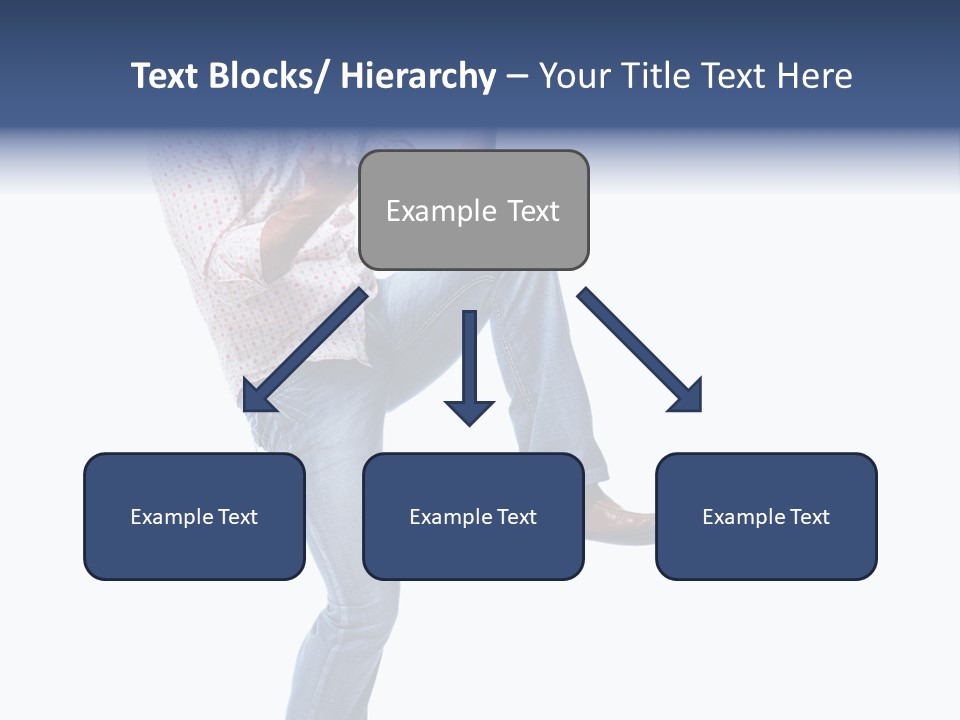 Text Blocks/ Hierarchy – Your Title Text Here

Example Text

Example Text

Example Text

Example Text